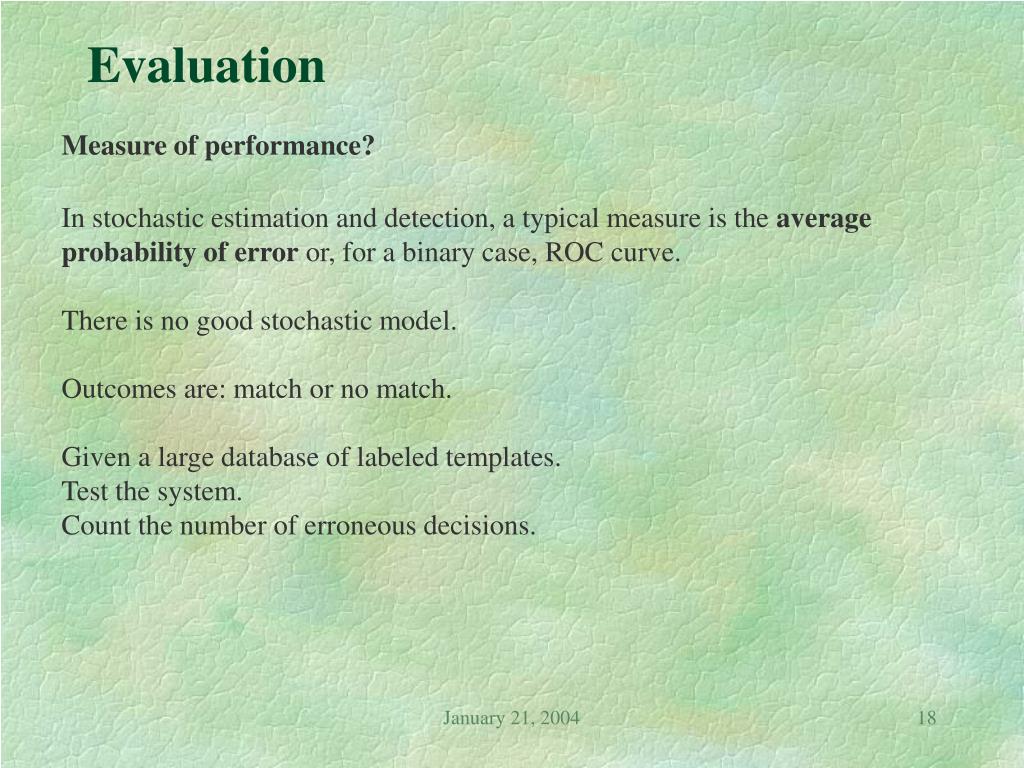 Evaluation

Measure of performance?

In stochastic estimation and detection, a typical measure is the average probability of error or, for a binary case, ROC curve.

There is no good stochastic model.

Outcomes are: match or no match.

Given a large database of labeled templates.
Test the system.
Count the number of erroneous decisions.

January 21, 2004

18